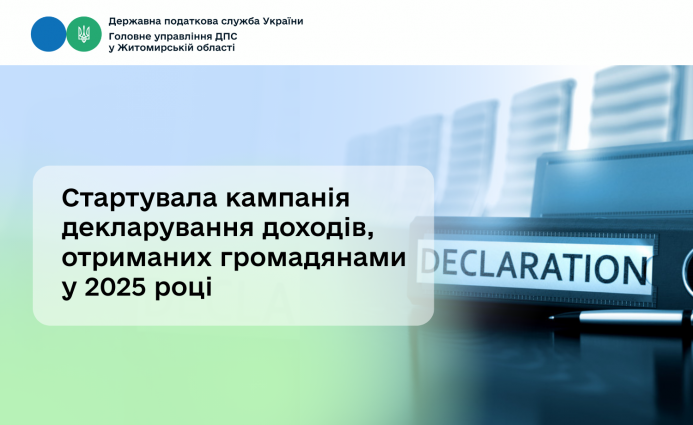 Державна податкова служба України
Головне управління ДПС
у Житомирській області

Стартувала кампанія декларування доходів, отриманих громадянами у 2025 році

DECLARATION